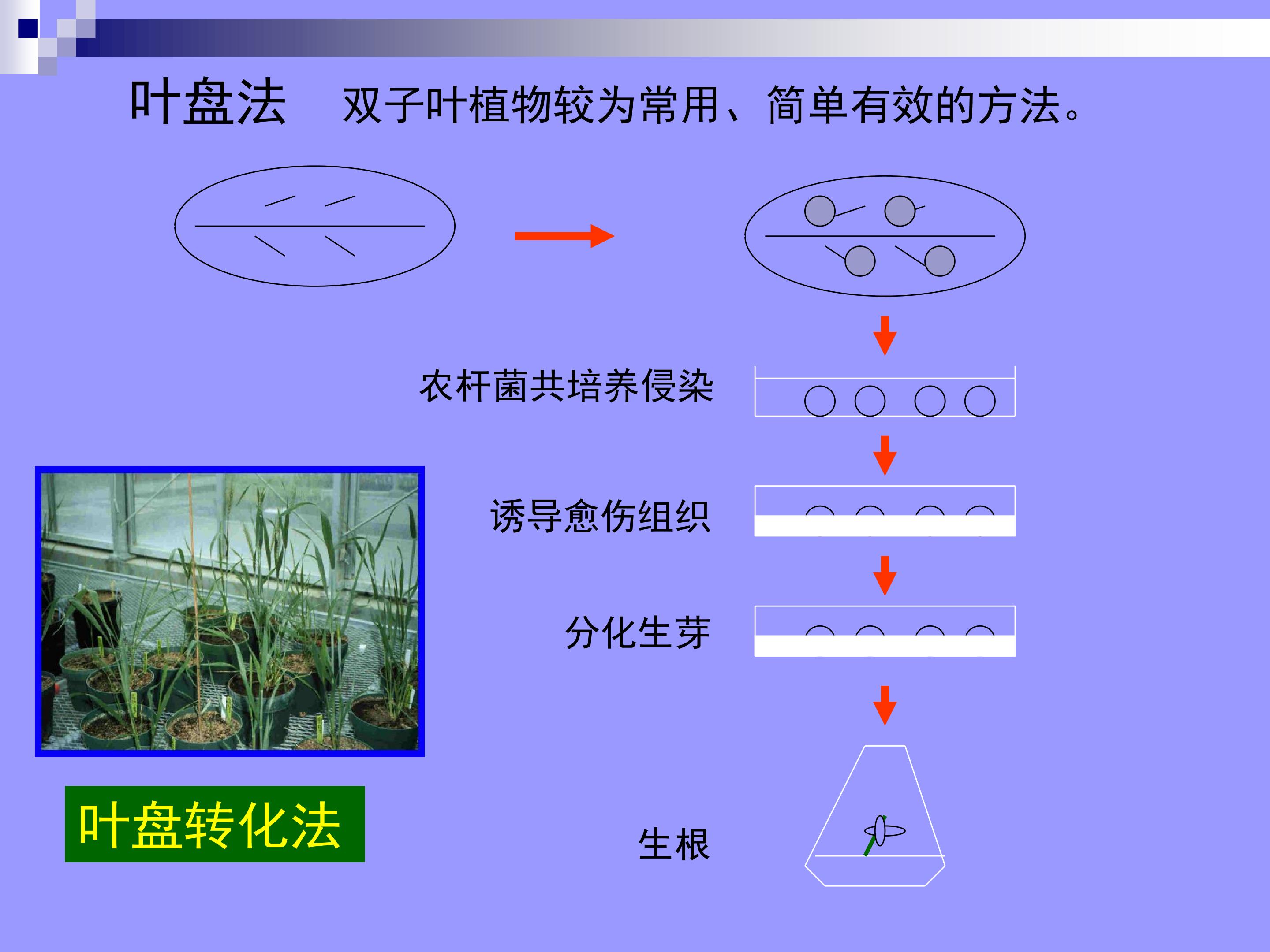 叶盘法　双子叶植物较为常用、简单有效的方法。

农杆菌共培养侵染

诱导愈伤组织

分化生芽

生根

叶盘转化法